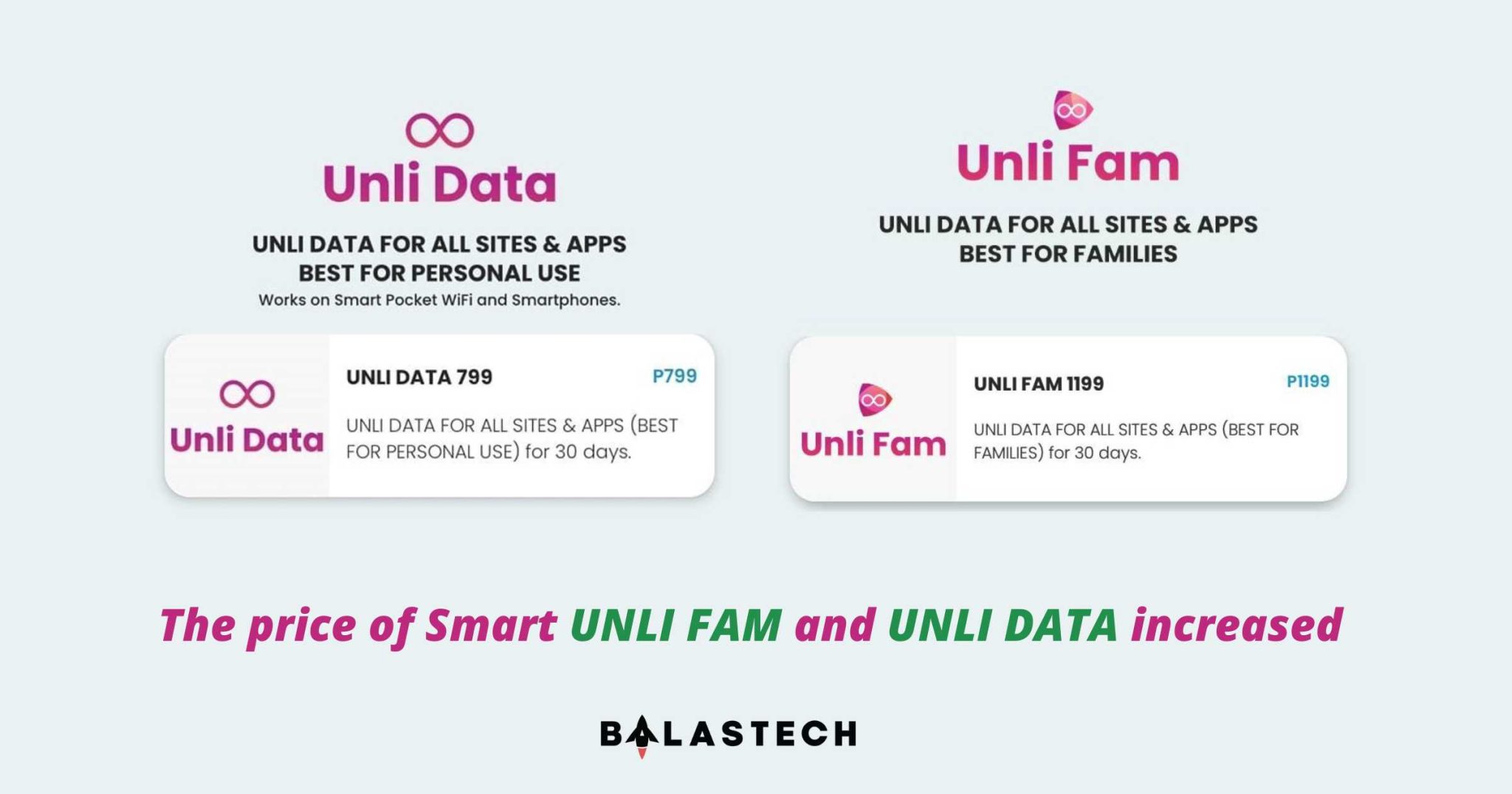 Unli Data

UNLI DATA FOR ALL SITES & APPS
BEST FOR PERSONAL USE
Works on Smart Pocket WiFi and Smartphones.

Unli Data

UNLI DATA 799 P799

UNLI DATA FOR ALL SITES & APPS (BEST FOR PERSONAL USE) for 30 days.

Unli Fam

UNLI DATA FOR ALL SITES & APPS
BEST FOR FAMILIES

Unli Fam

UNLI FAM 1199 P1199

UNLI DATA FOR ALL SITES & APPS (BEST FOR FAMILIES) for 30 days.

The price of Smart UNLI FAM and UNLI DATA increased

BALASTECH